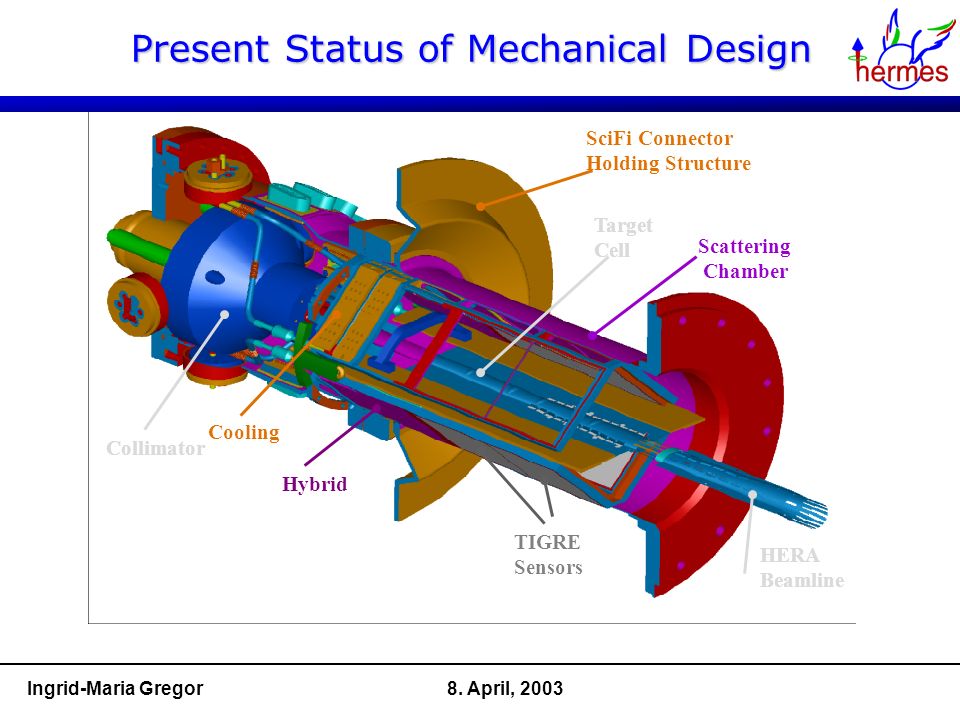 Present Status of Mechanical Design

hermes

SciFi Connector Holding Structure

Target Cell

Scattering Chamber

Collimator

Cooling

Hybrid

TIGRE Sensors

HERA Beamline

Ingrid-Maria Gregor

8. April, 2003